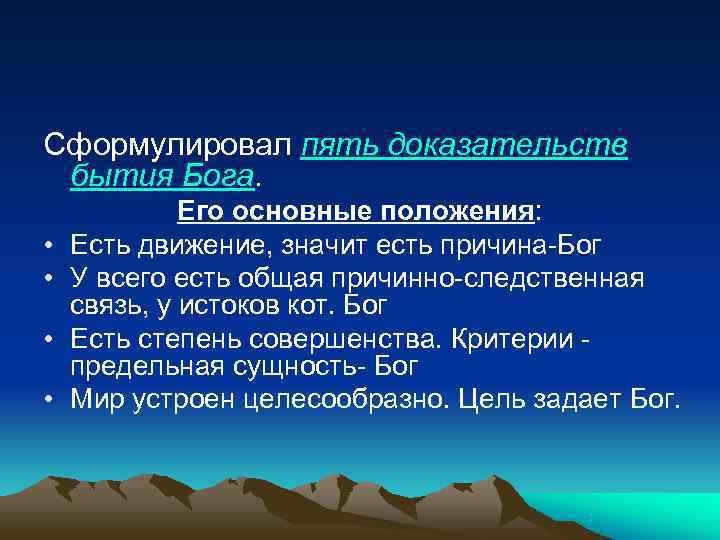 Сформулировал пять доказательств бытия Бога.

Его основные положения:

• Есть движение, значит есть причина-Бог
• У всего есть общая причинно-следственная связь, у истоков кот. Бог
• Есть степень совершенства. Критерии - предельная сущность- Бог
• Мир устроен целесообразно. Цель задает Бог.